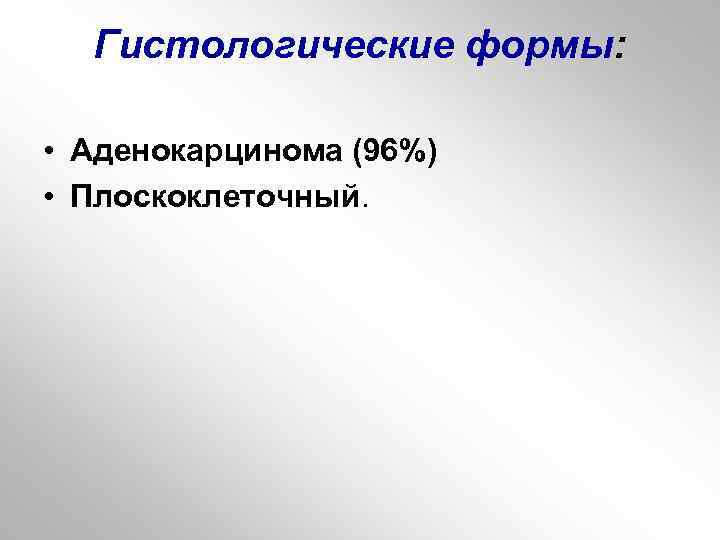 Гистологические формы:

• Аденокарцинома (96%)
• Плоскоклеточный.